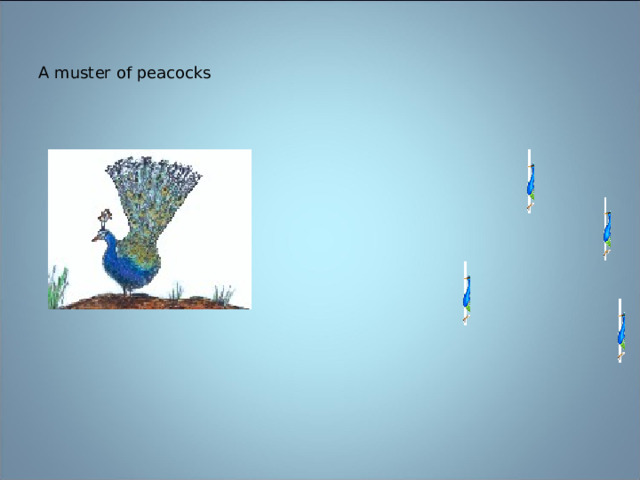 A muster of peacocks